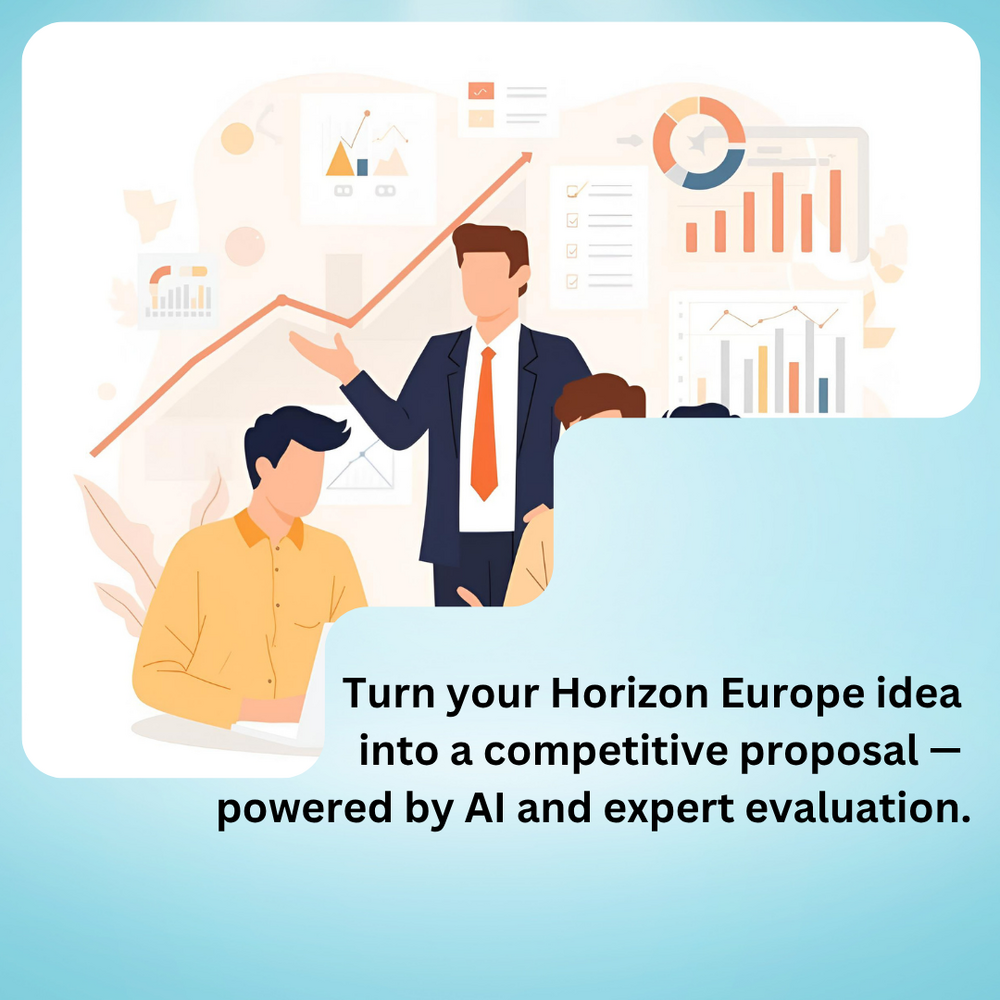 Turn your Horizon Europe idea into a competitive proposal — powered by AI and expert evaluation.